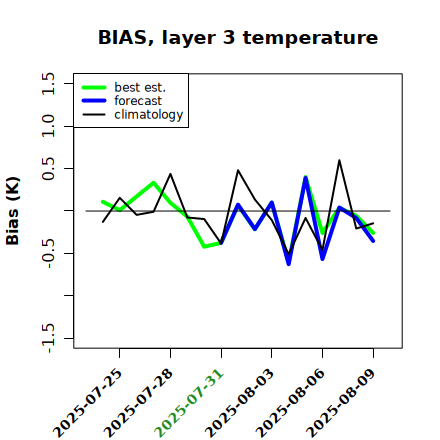 BIAS, layer 3 temperature

best est.
forecast
climatology

Bias (K)

1.5
1.0
0.5
-0.5
-1.5

2025-07-25
2025-07-28
2025-07-31
2025-08-03
2025-08-06
2025-08-09